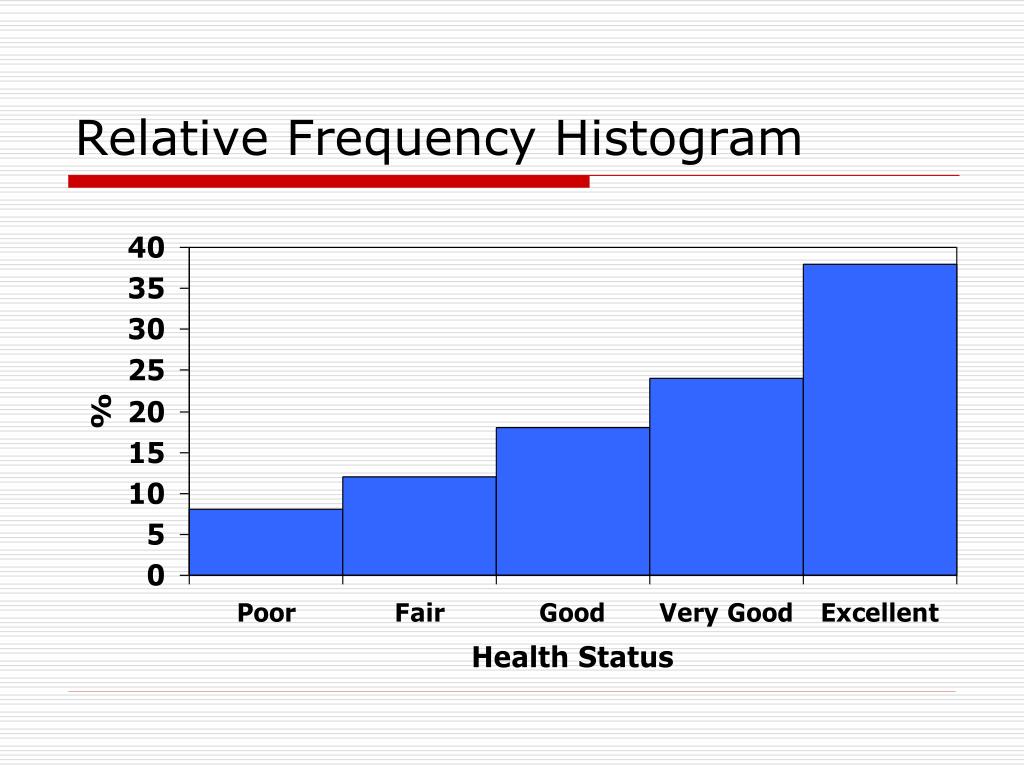 Relative Frequency Histogram

40
35
30
25
20
15
10
5
0

%

Poor
Fair
Good
Very Good
Excellent

Health Status